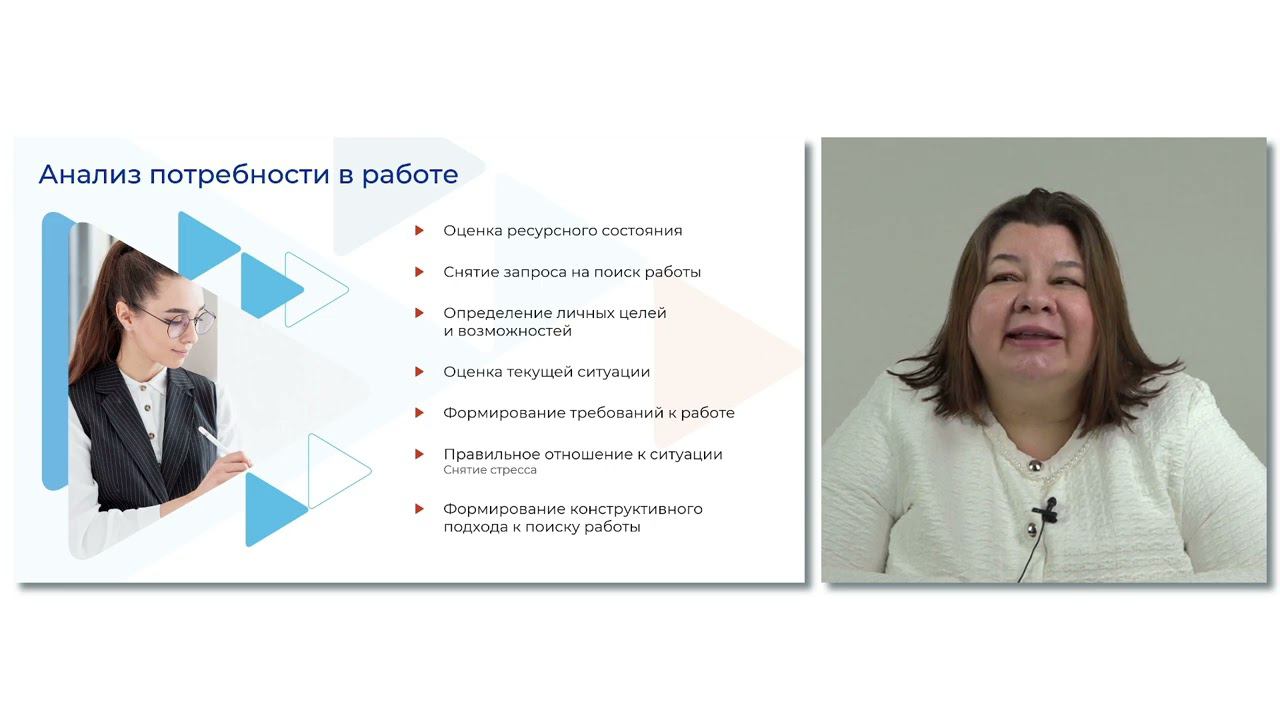 Анализ потребности в работе

Оценка ресурсного состояния

Снятие запроса на поиск работы

Определение личных целей и возможностей

Оценка текущей ситуации

Формирование требований к работе

Правильное отношение к ситуации
Снятие стресса

Формирование конструктивного подхода к поиску работы